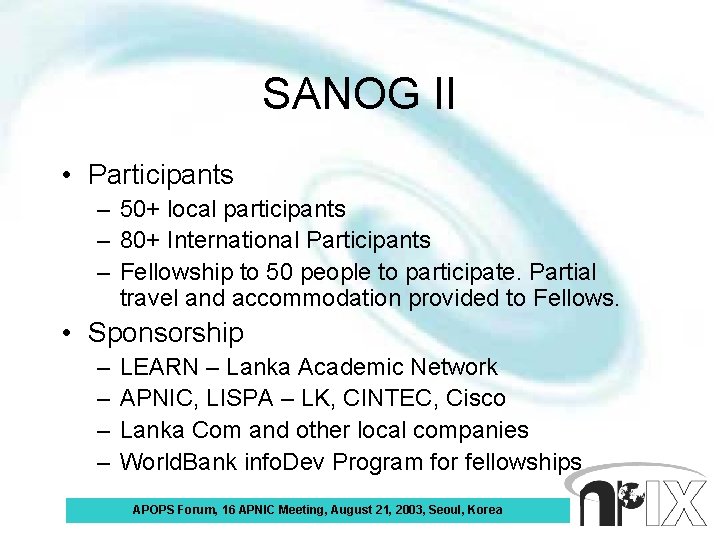 SANOG II

• Participants
– 50+ local participants
– 80+ International Participants
– Fellowship to 50 people to participate. Partial travel and accommodation provided to Fellows.

• Sponsorship
– LEARN – Lanka Academic Network
– APNIC, LISPA – LK, CINTEC, Cisco
– Lanka Com and other local companies
– WorldBank infoDev Program for fellowships

APOPS Forum, 16 APNIC Meeting, August 21, 2003, Seoul, Korea

npIX